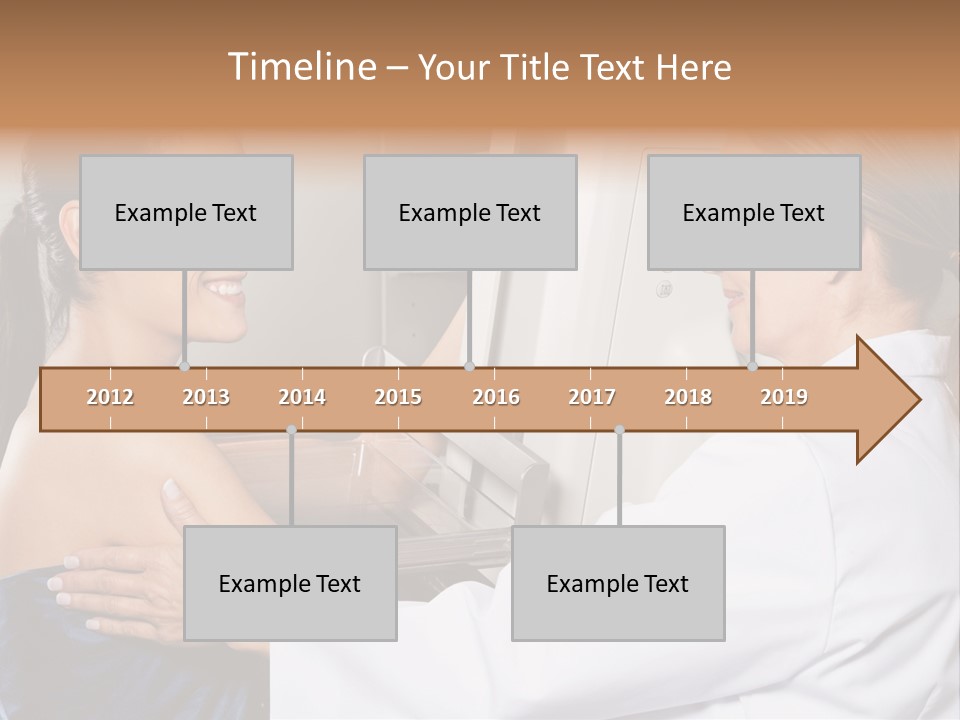 Timeline – Your Title Text Here

Example Text

Example Text

Example Text

2012 2013 2014 2015 2016 2017 2018 2019

Example Text

Example Text